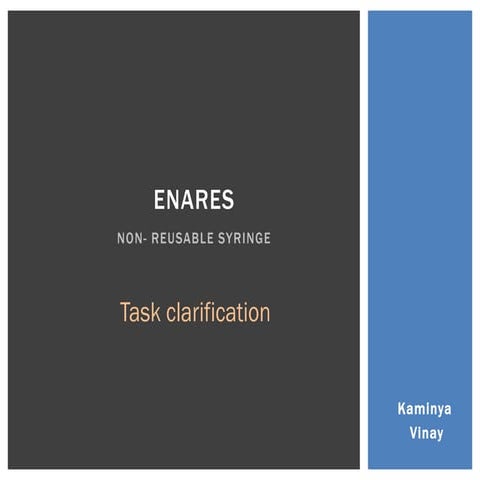 ENARES

NON- REUSABLE SYRINGE

Task clarification

Kaminya Vinay